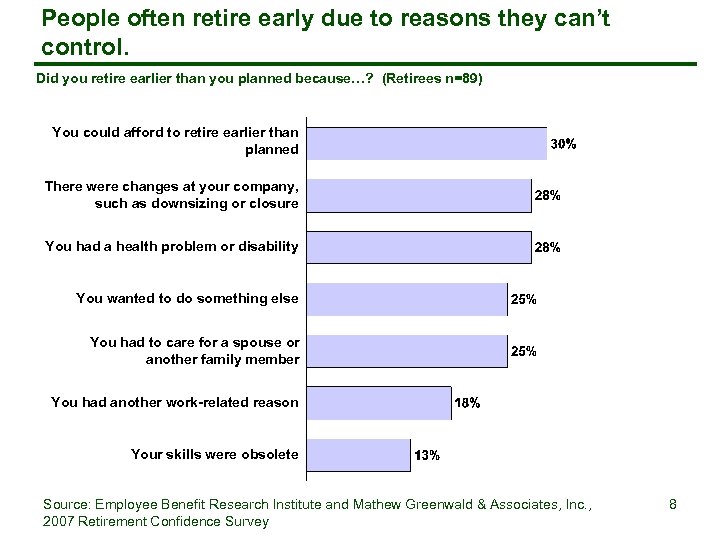 People often retire early due to reasons they can't control.

Did you retire earlier than you planned because...? (Retirees n=89)

You could afford to retire earlier than planned 30%

There were changes at your company, such as downsizing or closure 28%

You had a health problem or disability 28%

You wanted to do something else 25%

You had to care for a spouse or another family member 25%

You had another work-related reason 18%

Your skills were obsolete 13%

Source: Employee Benefit Research Institute and Mathew Greenwald & Associates, Inc., 2007 Retirement Confidence Survey

8